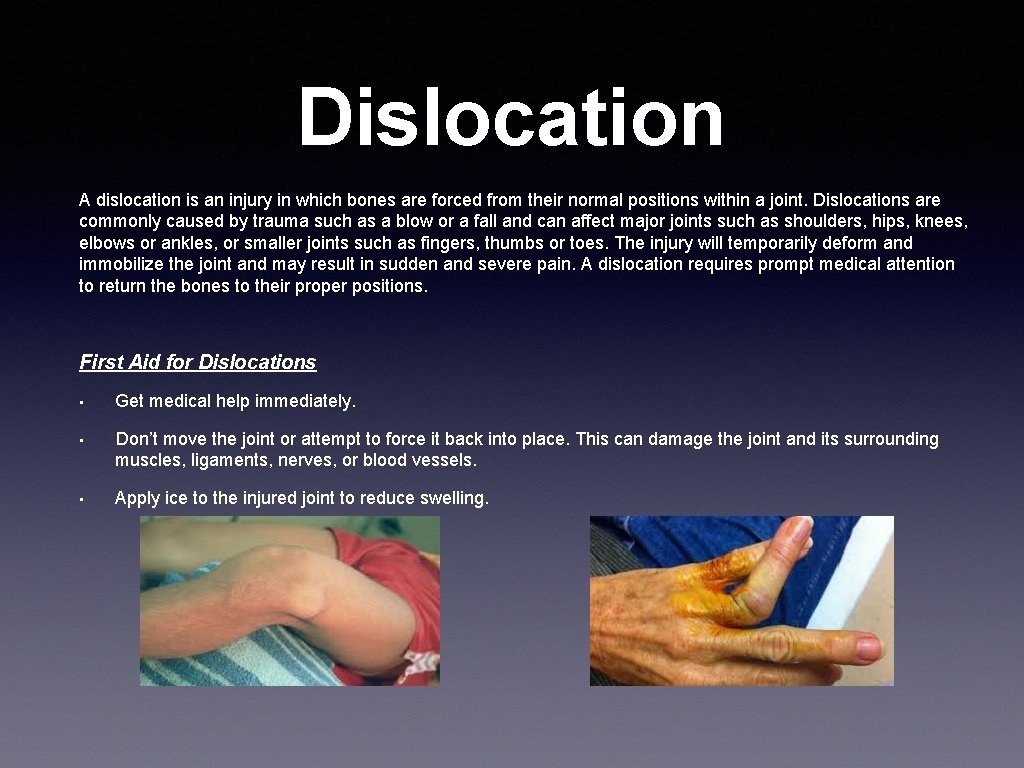 Dislocation

A dislocation is an injury in which bones are forced from their normal positions within a joint. Dislocations are commonly caused by trauma such as a blow or a fall and can affect major joints such as shoulders, hips, knees, elbows or ankles, or smaller joints such as fingers, thumbs or toes. The injury will temporarily deform and immobilize the joint and may result in sudden and severe pain. A dislocation requires prompt medical attention to return the bones to their proper positions.

First Aid for Dislocations

• Get medical help immediately.

• Don't move the joint or attempt to force it back into place. This can damage the joint and its surrounding muscles, ligaments, nerves, or blood vessels.

• Apply ice to the injured joint to reduce swelling.